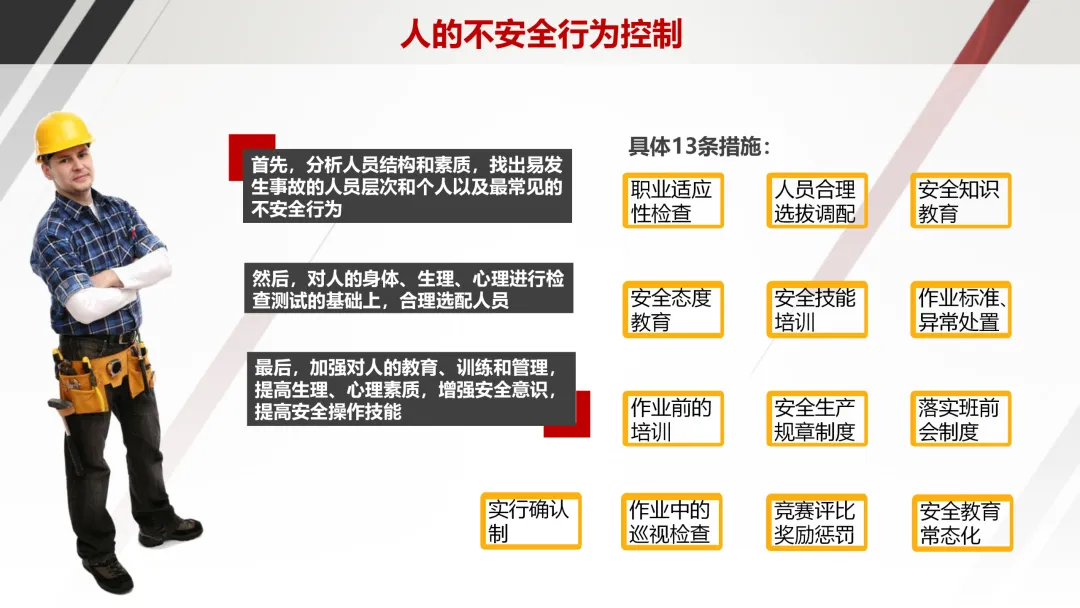 人的不安全行为控制

首先，分析人员结构和素质，找出易发生事故的人员层次和个人以及最常见的不安全行为

然后，对人的身体、生理、心理进行检查测试的基础上，合理选配人员

最后，加强对人的教育、训练和管理，提高生理、心理素质，增强安全意识，提高安全操作技能

具体13条措施：

职业适应性检查

人员合理选拔调配

安全知识教育

安全态度教育

安全技能培训

作业标准、异常处置

作业前的培训

安全生产规章制度

落实班前会制度

实行确认制

作业中的巡视检查

竞赛评比奖励惩罚

安全教育常态化